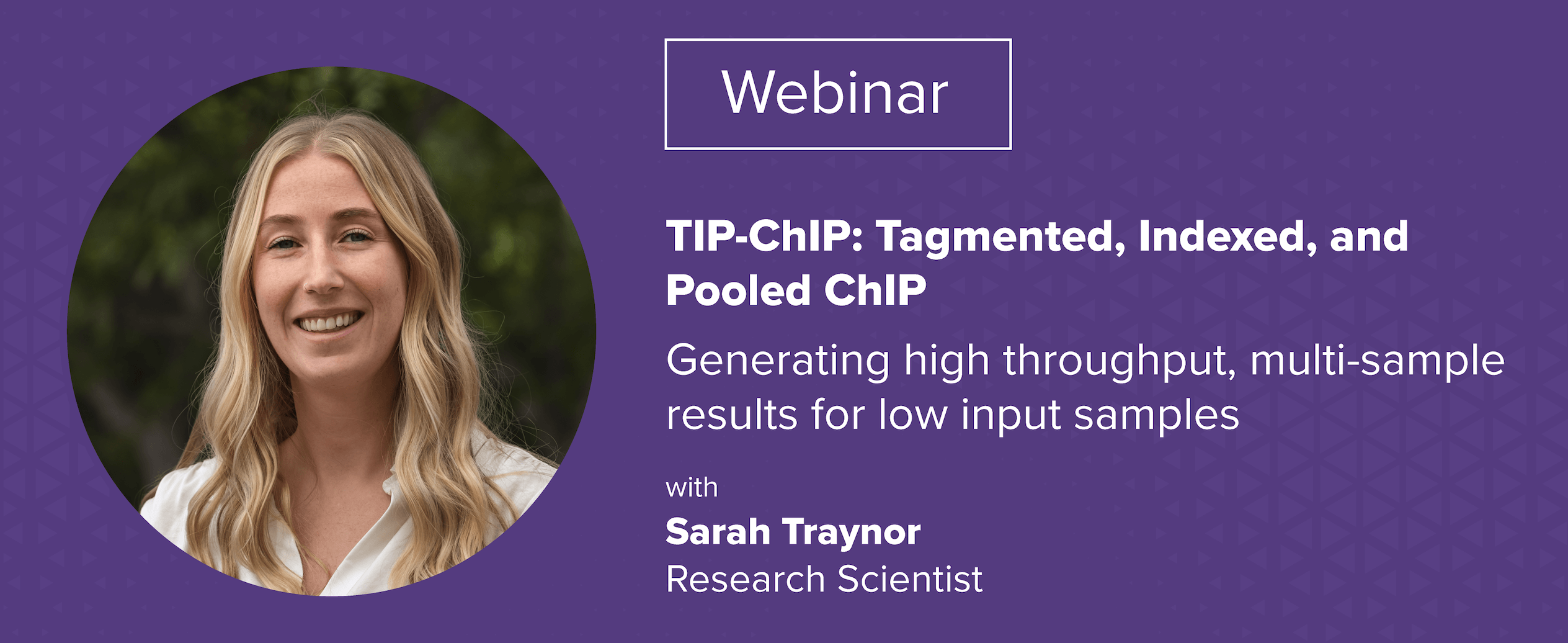 Webinar

TIP-ChIP: Tagmented, Indexed, and Pooled ChIP

Generating high throughput, multi-sample results for low input samples

with
Sarah Traynor
Research Scientist